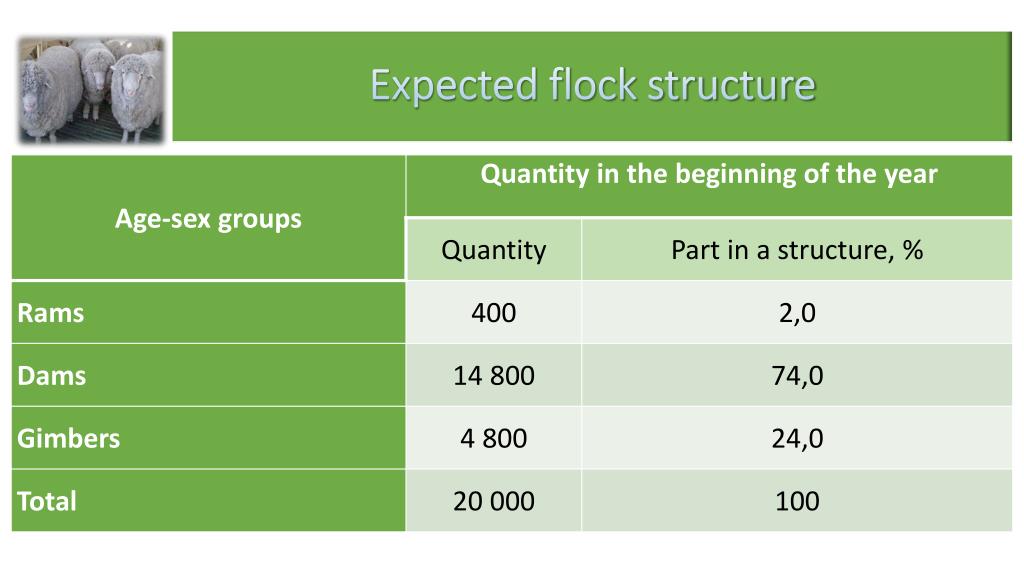 Expected flock structure

| Age-sex groups | Quantity in the beginning of the year | |
|---|---|---|
| | Quantity | Part in a structure, % |
| Rams | 400 | 2,0 |
| Dams | 14 800 | 74,0 |
| Gimbers | 4 800 | 24,0 |
| Total | 20 000 | 100 |